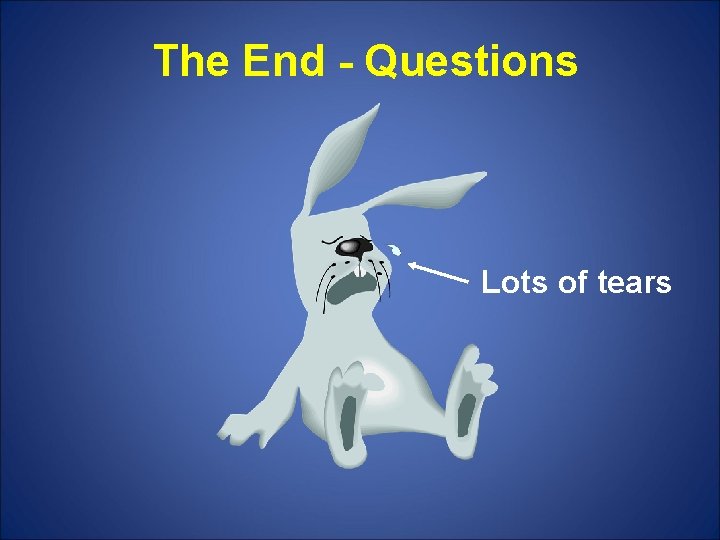 The End - Questions

Lots of tears